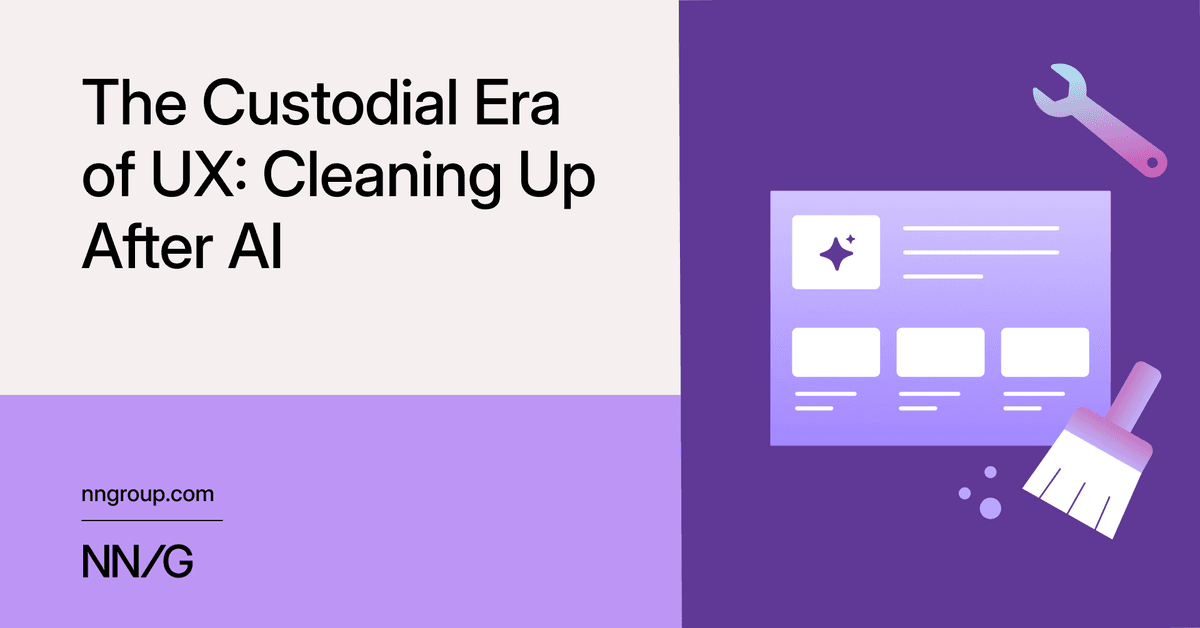 The Custodial Era of UX: Cleaning Up After AI

nngroup.com

NN/G